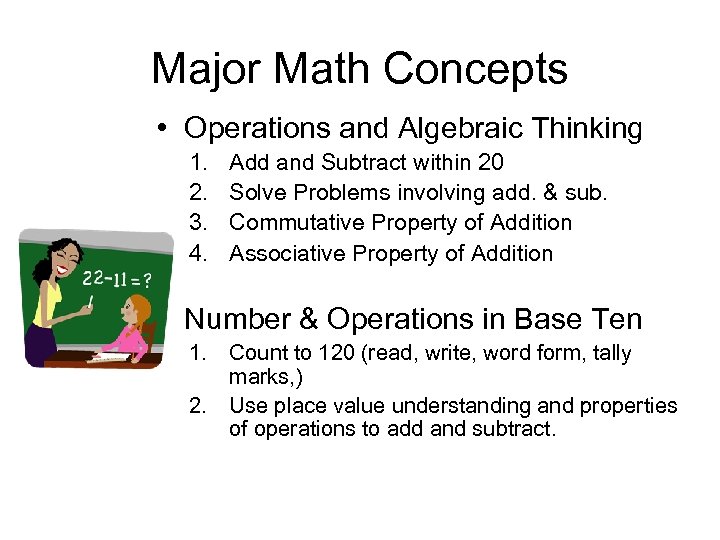 Major Math Concepts

• Operations and Algebraic Thinking

1. Add and Subtract within 20
2. Solve Problems involving add. & sub.
3. Commutative Property of Addition
4. Associative Property of Addition

$22-11=?$

Number & Operations in Base Ten

1. Count to 120 (read, write, word form, tally marks,)
2. Use place value understanding and properties of operations to add and subtract.